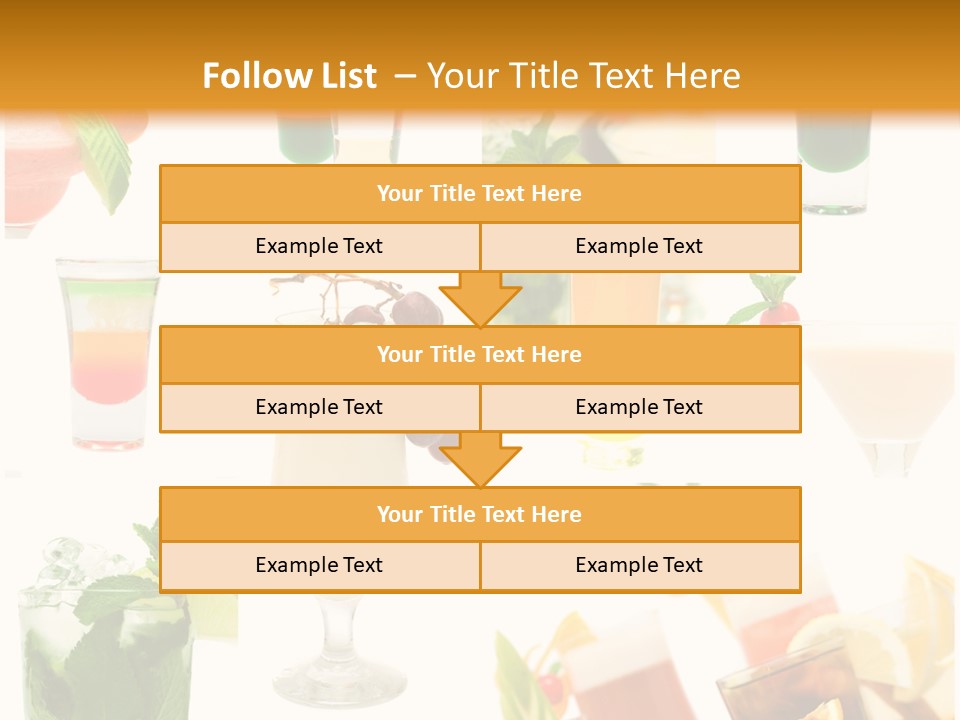 Follow List – Your Title Text Here

Your Title Text Here

Example Text

Example Text

Your Title Text Here

Example Text

Example Text

Your Title Text Here

Example Text

Example Text